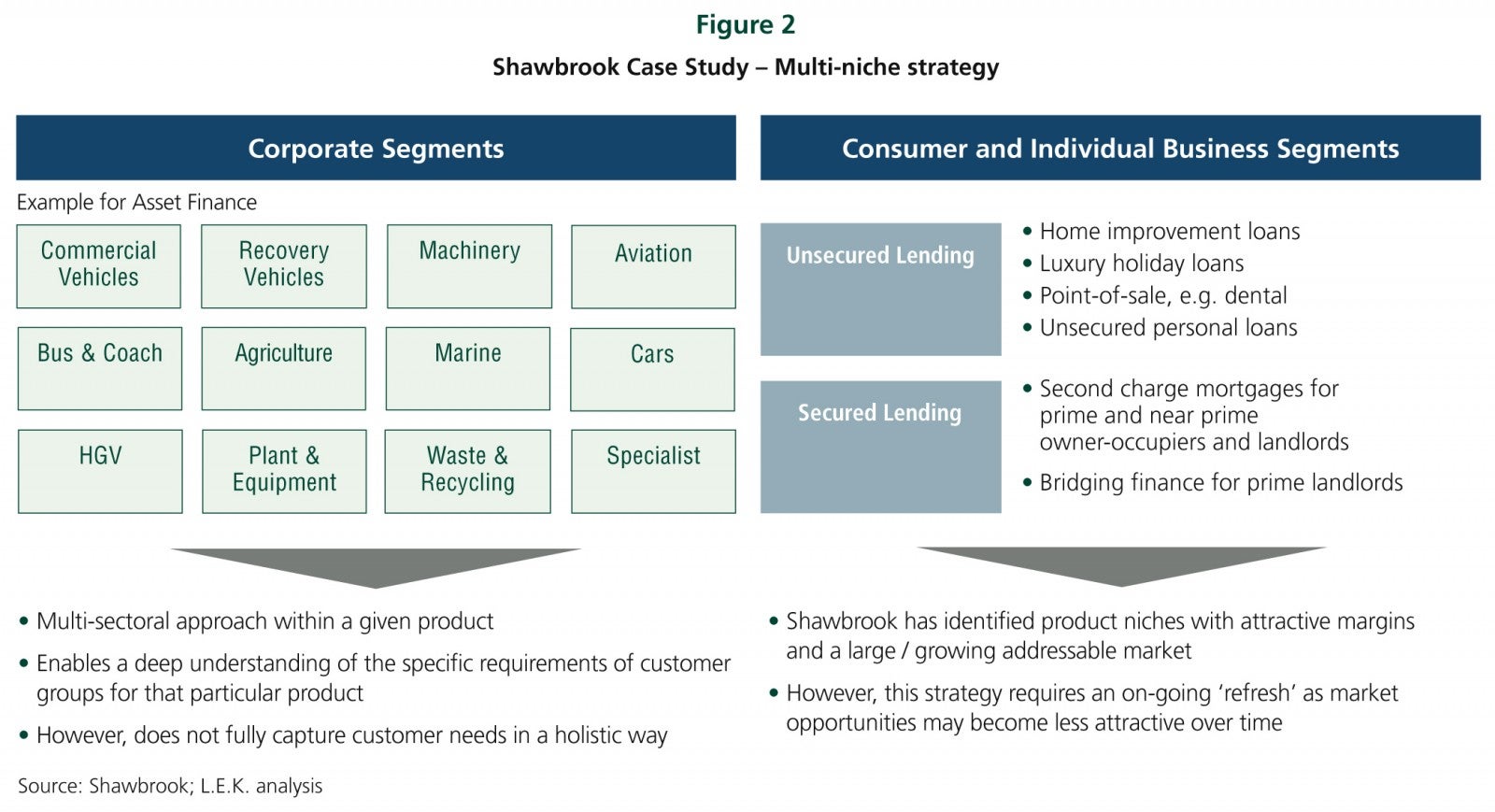 Figure 2

Shawbrook Case Study – Multi-niche strategy

Corporate Segments

Example for Asset Finance

Commercial Vehicles

Recovery Vehicles

Machinery

Aviation

Bus & Coach

Agriculture

Marine

Cars

HGV

Plant & Equipment

Waste & Recycling

Specialist

• Multi-sectoral approach within a given product
• Enables a deep understanding of the specific requirements of customer groups for that particular product
• However, does not fully capture customer needs in a holistic way

Consumer and Individual Business Segments

Unsecured Lending

• Home improvement loans
• Luxury holiday loans
• Point-of-sale, e.g. dental
• Unsecured personal loans

Secured Lending

• Second charge mortgages for prime and near prime owner-occupiers and landlords
• Bridging finance for prime landlords

• Shawbrook has identified product niches with attractive margins and a large / growing addressable market
• However, this strategy requires an on-going 'refresh' as market opportunities may become less attractive over time

Source: Shawbrook; L.E.K. analysis